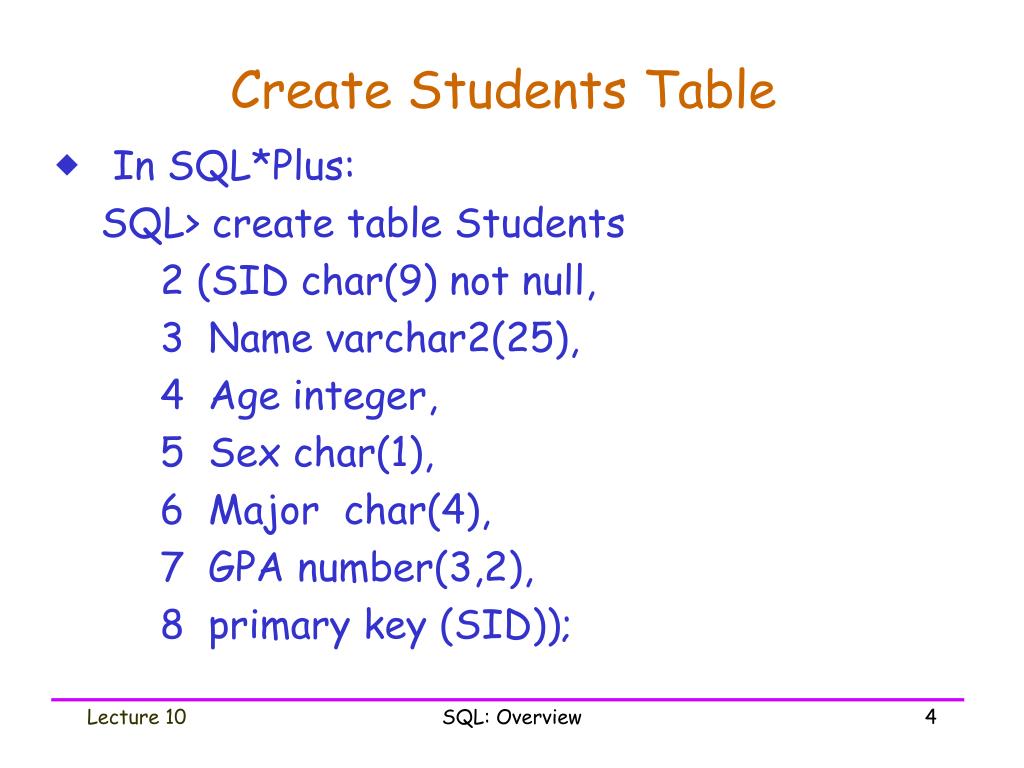 Create Students Table

In SQL*Plus:
SQL> create table Students
2 (SID char(9) not null,
3 Name varchar2(25),
4 Age integer,
5 Sex char(1),
6 Major char(4),
7 GPA number(3,2),
8 primary key (SID));

Lecture 10
SQL: Overview
4